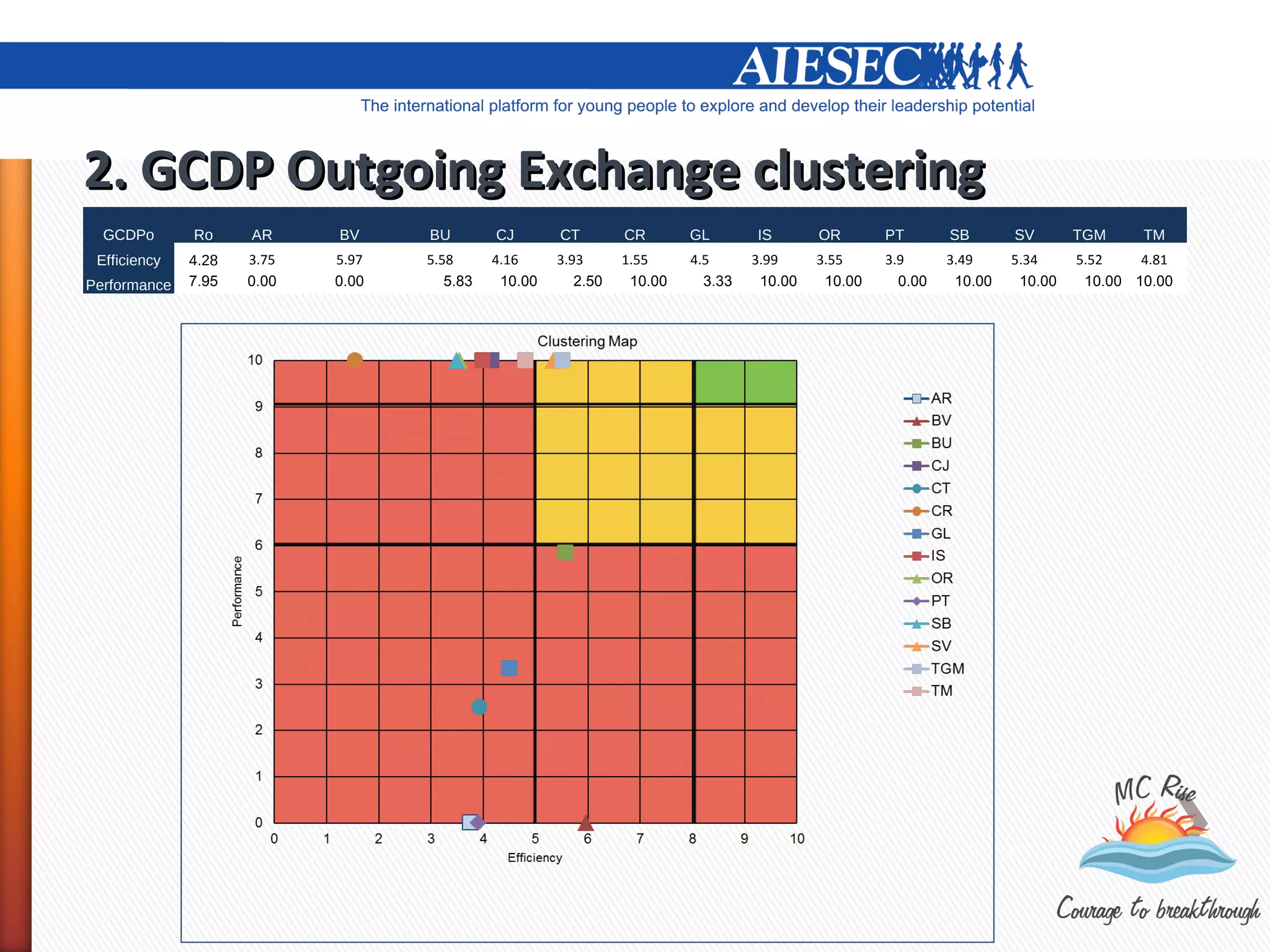 AIESEC

The international platform for young people to explore and develop their leadership potential

2. GCDP Outgoing Exchange clustering

| GCDPo | Ro | AR | BV | BU | CJ | CT | CR | GL | IS | OR | PT | SB | SV | TGM | TM |
|---|---|---|---|---|---|---|---|---|---|---|---|---|---|---|---|
| Efficiency | 4.28 | 3.75 | 5.97 | 5.58 | 4.16 | 3.93 | 1.55 | 4.5 | 3.99 | 3.55 | 3.9 | 3.49 | 5.34 | 5.52 | 4.81 |
| Performance | 7.95 | 0.00 | 0.00 | 5.83 | 10.00 | 2.50 | 10.00 | 3.33 | 10.00 | 10.00 | 0.00 | 10.00 | 10.00 | 10.00 | 10.00 |

Clustering Map

Performance

10
9
8
7
6
5
4
3
2
1
0

0 1 2 3 4 5 6 7 8 9 10

Efficiency

AR
BV
BU
CJ
CT
CR
GL
IS
OR
PT
SB
SV
TGM
TM

MC Rise

Courage to breakthrough